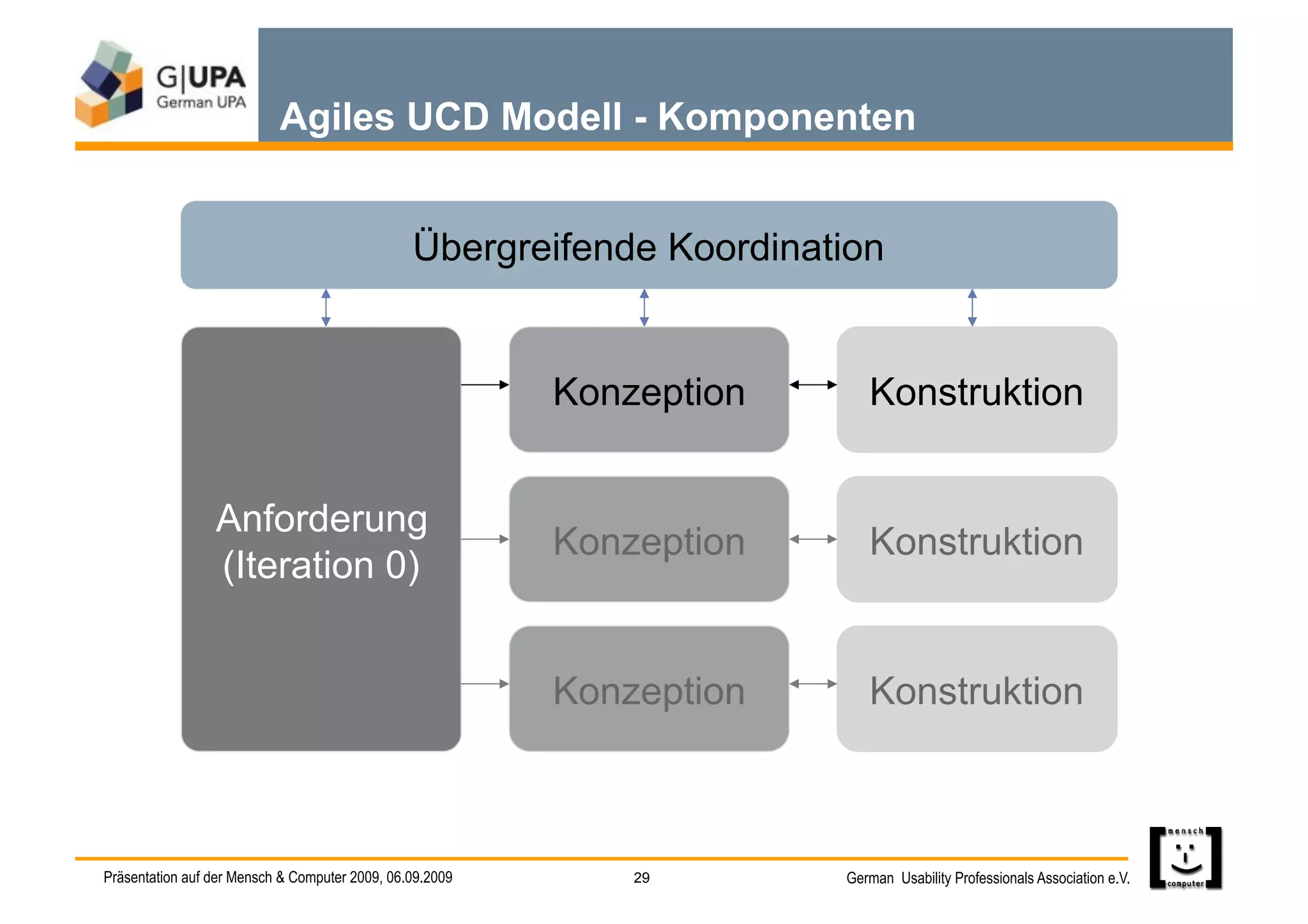 G|UPA
German UPA

Agiles UCD Modell - Komponenten

Übergreifende Koordination

Anforderung (Iteration 0)

Konzeption

Konstruktion

Konzeption

Konstruktion

Konzeption

Konstruktion

Präsentation auf der Mensch & Computer 2009, 06.09.2009

29

German Usability Professionals Association e.V.

mensch
computer